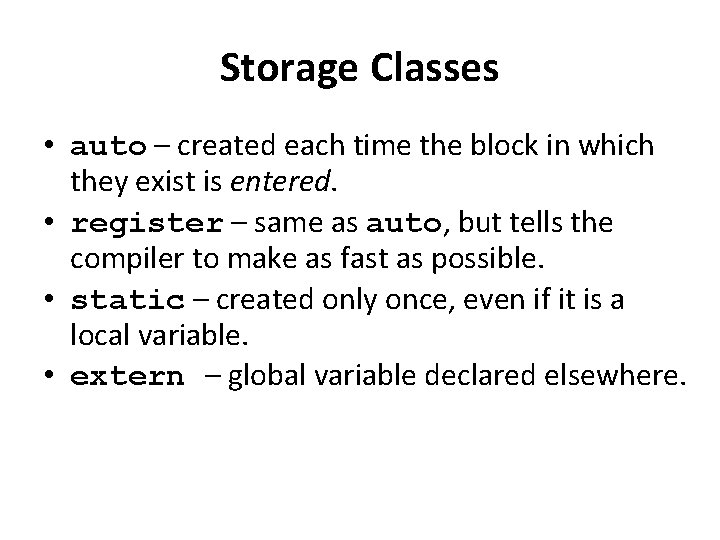 Storage Classes

• auto – created each time the block in which they exist is entered.

• register – same as auto, but tells the compiler to make as fast as possible.

• static – created only once, even if it is a local variable.

• extern – global variable declared elsewhere.